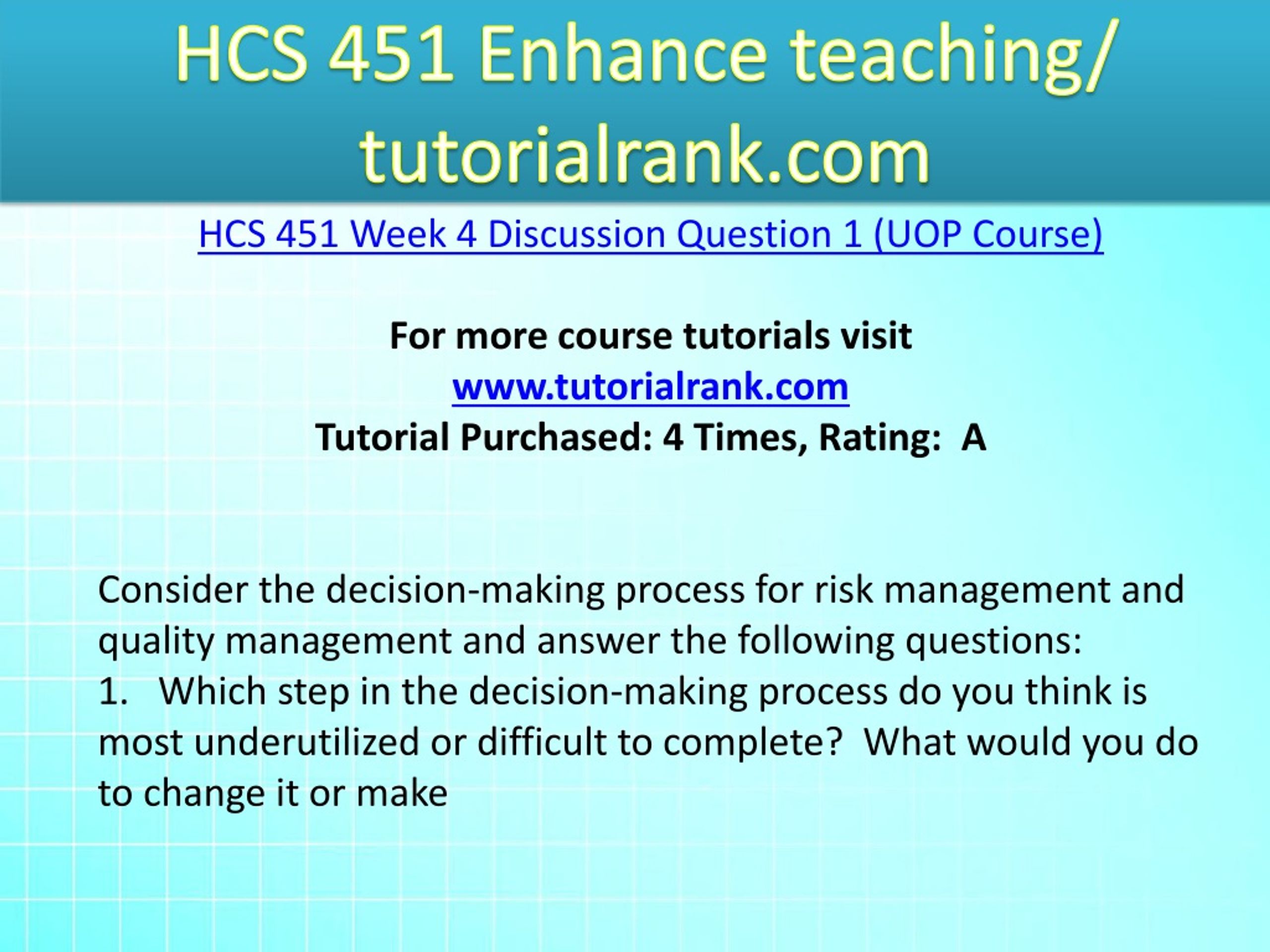 HCS 451 Enhance teaching/ tutorialrank.com

HCS 451 Week 4 Discussion Question 1 (UOP Course)

For more course tutorials visit
www.tutorialrank.com
Tutorial Purchased: 4 Times, Rating: A

Consider the decision-making process for risk management and quality management and answer the following questions:
1. Which step in the decision-making process do you think is most underutilized or difficult to complete? What would you do to change it or make